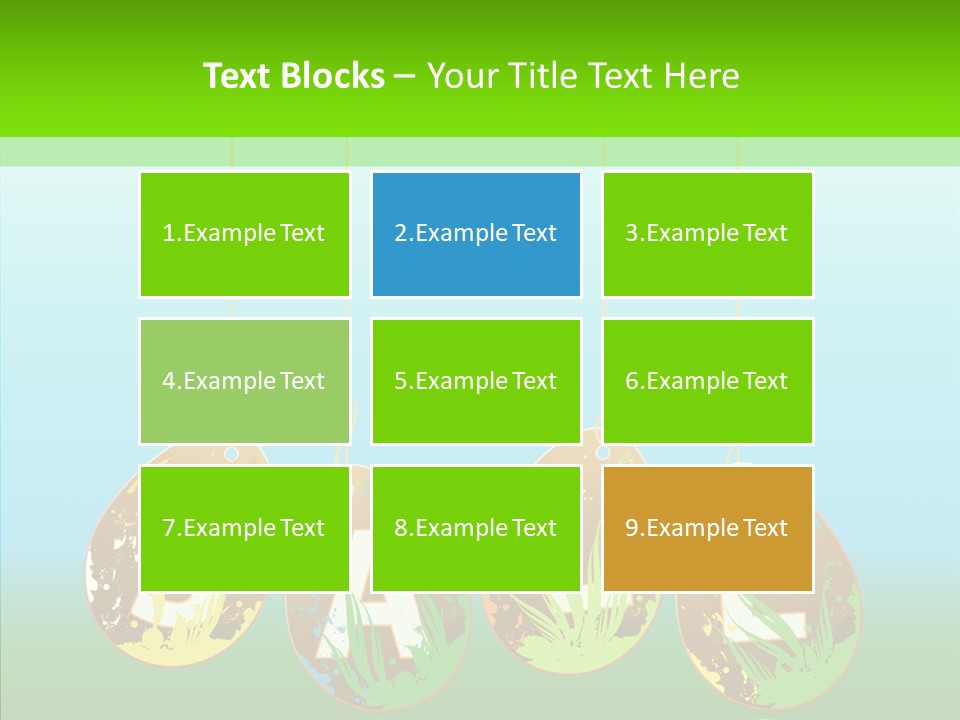 Text Blocks – Your Title Text Here

1.Example Text

2.Example Text

3.Example Text

4.Example Text

5.Example Text

6.Example Text

7.Example Text

8.Example Text

9.Example Text